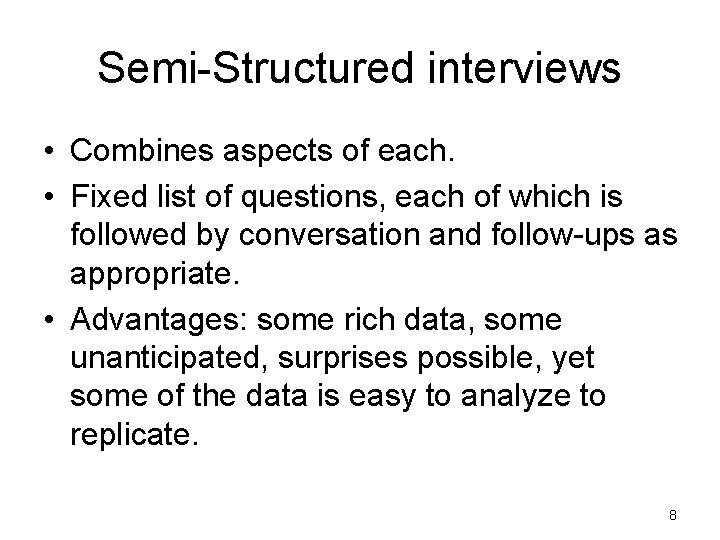 Semi-Structured interviews

• Combines aspects of each.

• Fixed list of questions, each of which is followed by conversation and follow-ups as appropriate.

• Advantages: some rich data, some unanticipated, surprises possible, yet some of the data is easy to analyze to replicate.

8